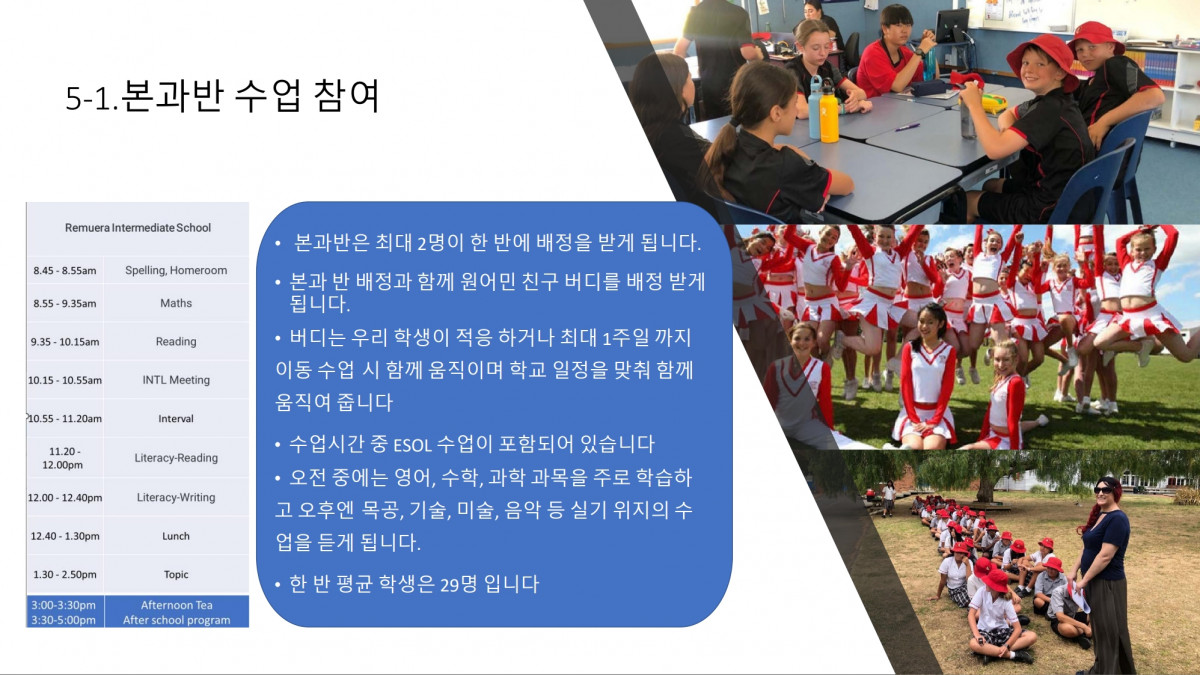 5-1.본과반 수업 참여

| Remuera Intermediate School | |
|---|---|
| 8.45 - 8.55am | Spelling, Homeroom |
| 8.55 - 9.35am | Maths |
| 9.35 - 10.15am | Reading |
| 10.15 - 10.55am | INTL Meeting |
| 10.55 - 11.20am | Interval |
| 11.20 - 12.00pm | Literacy-Reading |
| 12.00 - 12.40pm | Literacy-Writing |
| 12.40 - 1.30pm | Lunch |
| 1.30 - 2.50pm | Topic |
| 3:00-3:30pm 3:30-5:00pm | Afternoon Tea After school program |

• 본과반은 최대 2명이 한 반에 배정을 받게 됩니다.
• 본과 반 배정과 함께 원어민 친구 버디를 배정 받게 됩니다.
• 버디는 우리 학생이 적응 하거나 최대 1주일 까지 이동 수업 시 함께 움직이며 학교 일정을 맞춰 함께 움직여 줍니다
• 수업시간 중 ESOL 수업이 포함되어 있습니다
• 오전 중에는 영어, 수학, 과학 과목을 주로 학습하고 오후엔 목공, 기술, 미술, 음악 등 실기 위지의 수업을 듣게 됩니다.
• 한 반 평균 학생은 29명 입니다